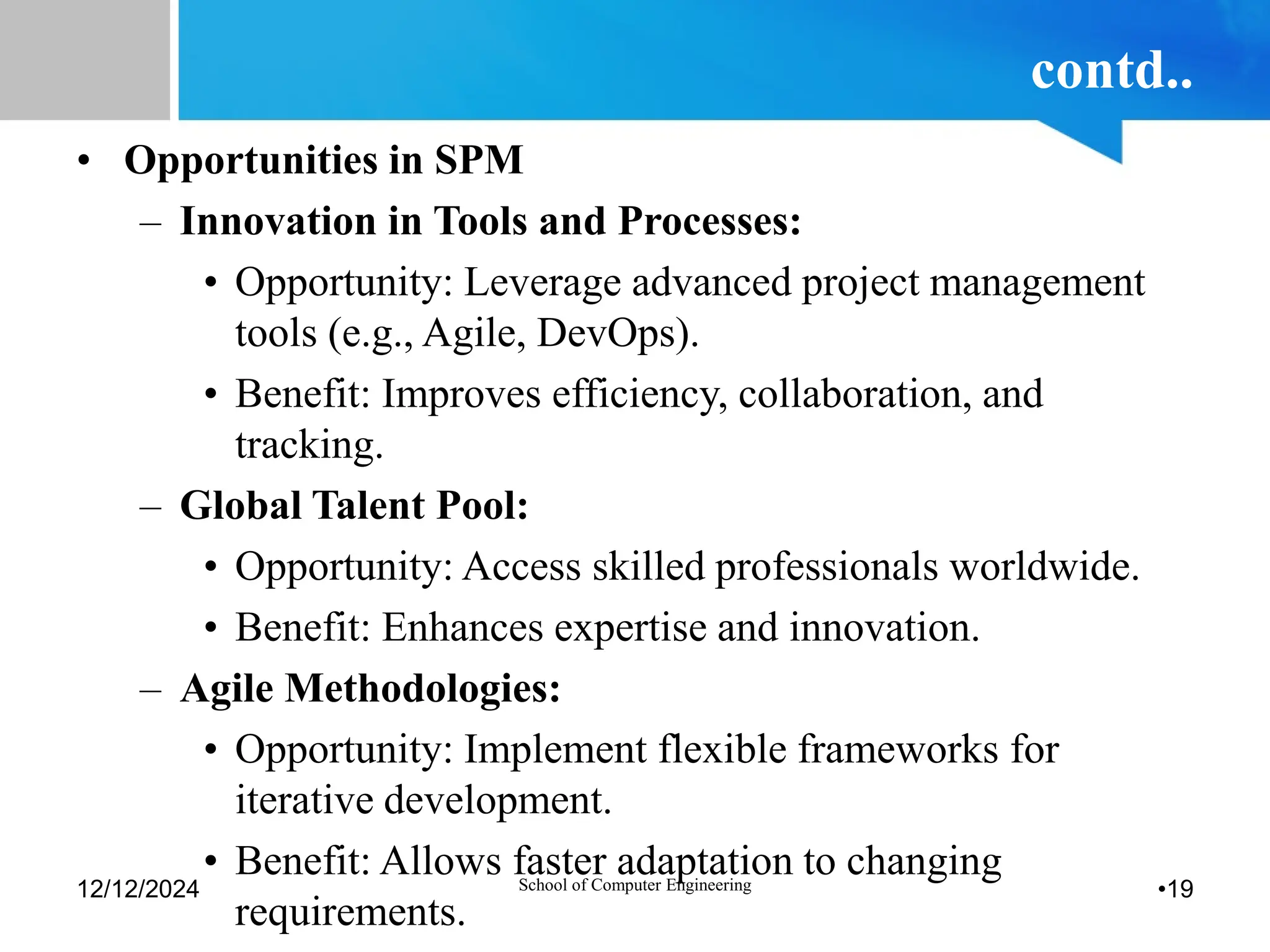 contd..

• Opportunities in SPM

– Innovation in Tools and Processes:

• Opportunity: Leverage advanced project management tools (e.g., Agile, DevOps).

• Benefit: Improves efficiency, collaboration, and tracking.

– Global Talent Pool:

• Opportunity: Access skilled professionals worldwide.

• Benefit: Enhances expertise and innovation.

– Agile Methodologies:

• Opportunity: Implement flexible frameworks for iterative development.

• Benefit: Allows faster adaptation to changing requirements.

12/12/2024

School of Computer Engineering

•19